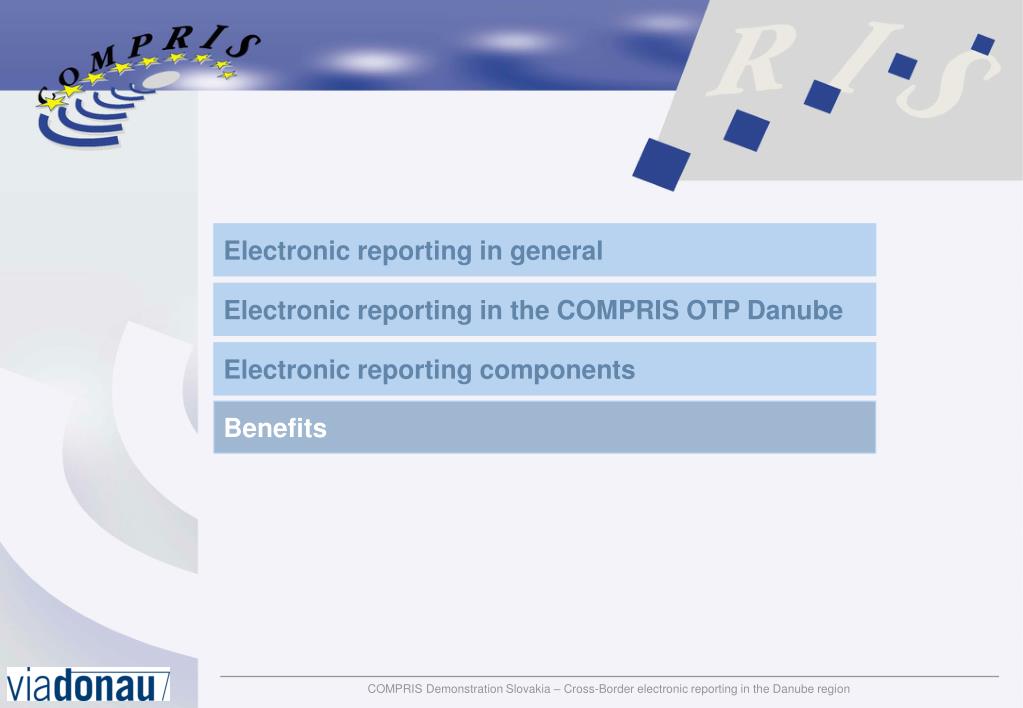 COMPRIS

RIS

Electronic reporting in general

Electronic reporting in the COMPRIS OTP Danube

Electronic reporting components

Benefits

viadonau

COMPRIS Demonstration Slovakia – Cross-Border electronic reporting in the Danube region